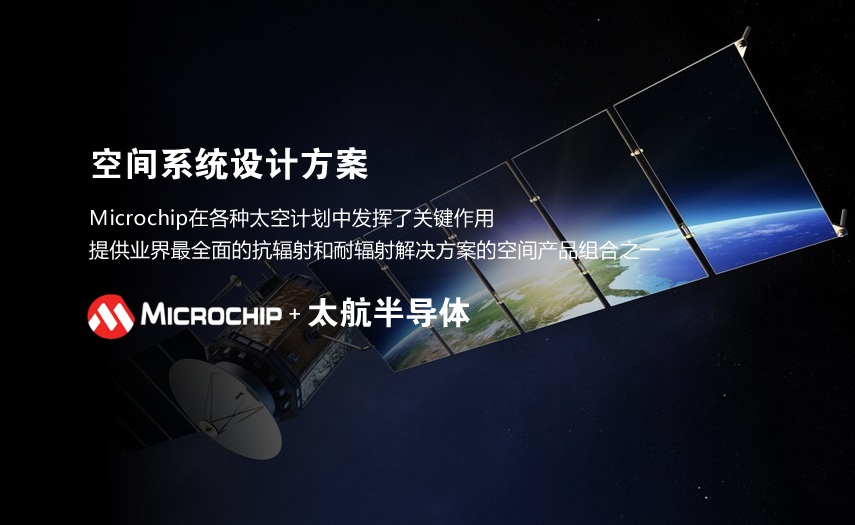 空间系统设计方案

Microchip在各种太空计划中发挥了关键作用
提供业界最全面的抗辐射和耐辐射解决方案的空间产品组合之一

MICROCHIP + 太航半导体